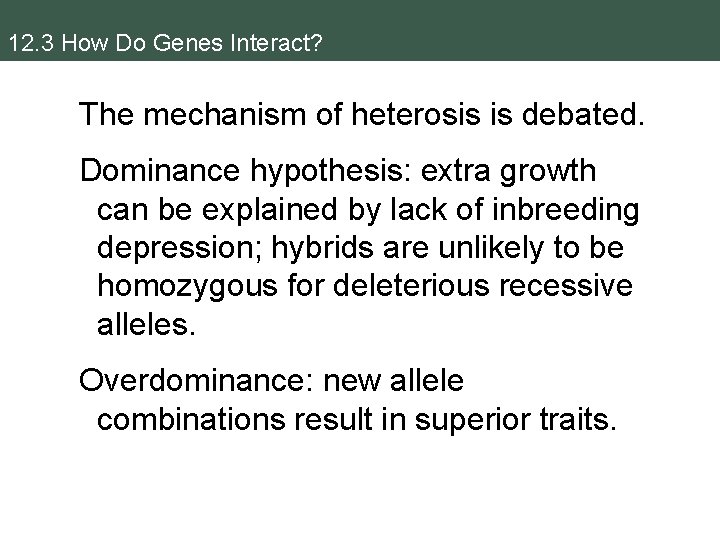 12.3 How Do Genes Interact?

The mechanism of heterosis is debated.

Dominance hypothesis: extra growth can be explained by lack of inbreeding depression; hybrids are unlikely to be homozygous for deleterious recessive alleles.

Overdominance: new allele combinations result in superior traits.